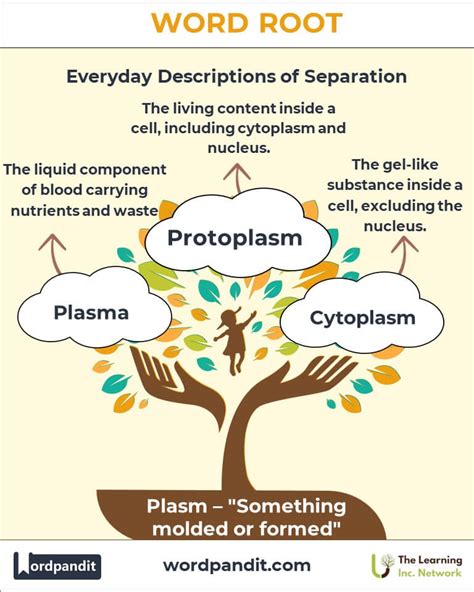 WORD ROOT

Everyday Descriptions of Separation

The living content inside a cell, including cytoplasm and nucleus.

The liquid component of blood carrying nutrients and waste

The gel-like substance inside a cell, excluding the nucleus.

Protoplasm

Plasma

Cytoplasm

Plasm – "Something molded or formed"

Wordpandit

wordpandit.com

The Learning Inc. Network